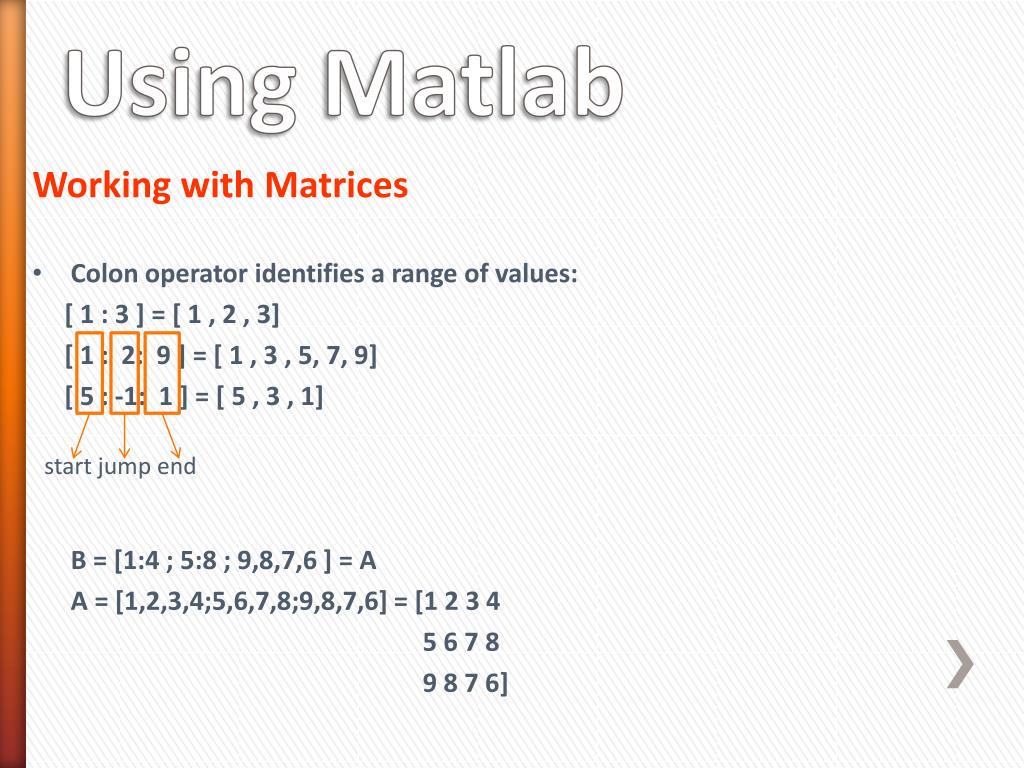 Using Matlab

Working with Matrices

• Colon operator identifies a range of values:
[ 1 : 3 ] = [ 1 , 2 , 3]
[ 1 : 2: 9 ] = [ 1 , 3 , 5, 7, 9]
[ 5 : -1: 1 ] = [ 5 , 3 , 1]

start jump end

B = [1:4 ; 5:8 ; 9,8,7,6 ] = A
A = [1,2,3,4;5,6,7,8;9,8,7,6] = [1 2 3 4
5 6 7 8
9 8 7 6]